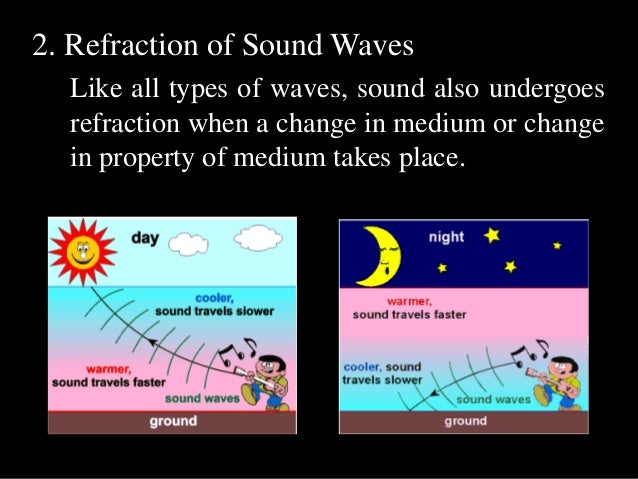 2. Refraction of Sound Waves

Like all types of waves, sound also undergoes refraction when a change in medium or change in property of medium takes place.

day

cooler, sound travels slower

warmer, sound travels faster

sound waves

ground

night

warmer, sound travels faster

cooler, sound travels slower

sound waves

ground